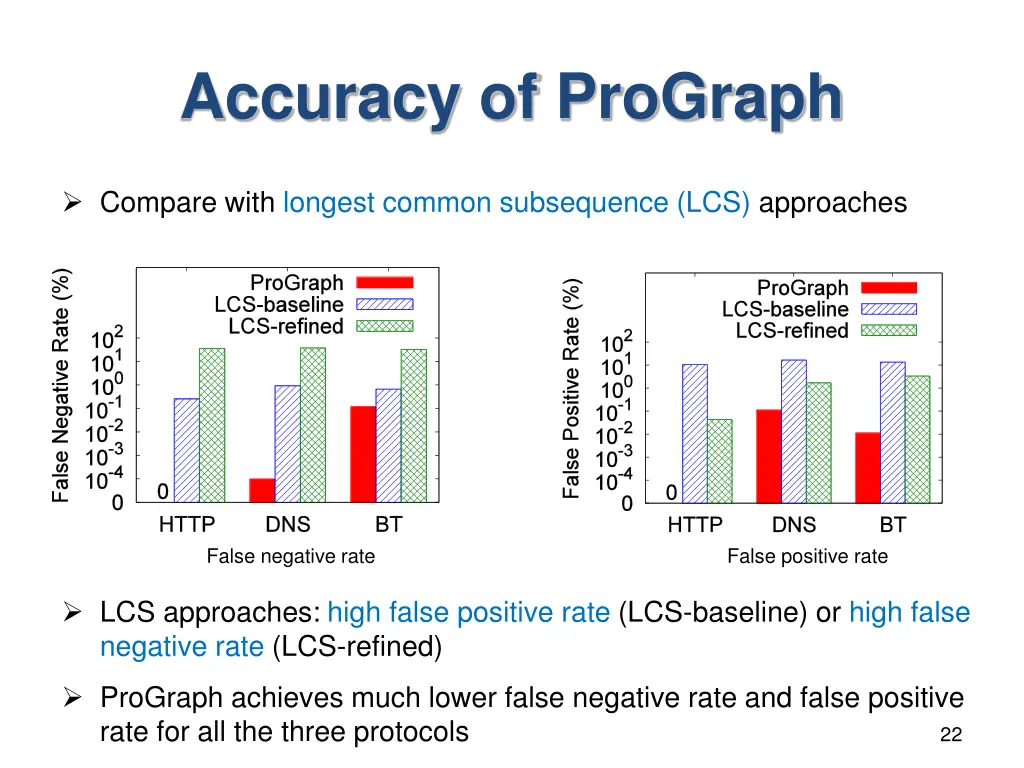 Accuracy of ProGraph

➢ Compare with longest common subsequence (LCS) approaches

False Negative Rate (%)

ProGraph
LCS-baseline
LCS-refined

$10^2$
$10^1$
$10^0$
$10^{-1}$
$10^{-2}$
$10^{-3}$
$10^{-4}$
0

0

HTTP DNS BT

False negative rate

False Positive Rate (%)

ProGraph
LCS-baseline
LCS-refined

$10^2$
$10^1$
$10^0$
$10^{-1}$
$10^{-2}$
$10^{-3}$
$10^{-4}$
0

0

HTTP DNS BT

False positive rate

➢ LCS approaches: high false positive rate (LCS-baseline) or high false negative rate (LCS-refined)

➢ ProGraph achieves much lower false negative rate and false positive rate for all the three protocols

22